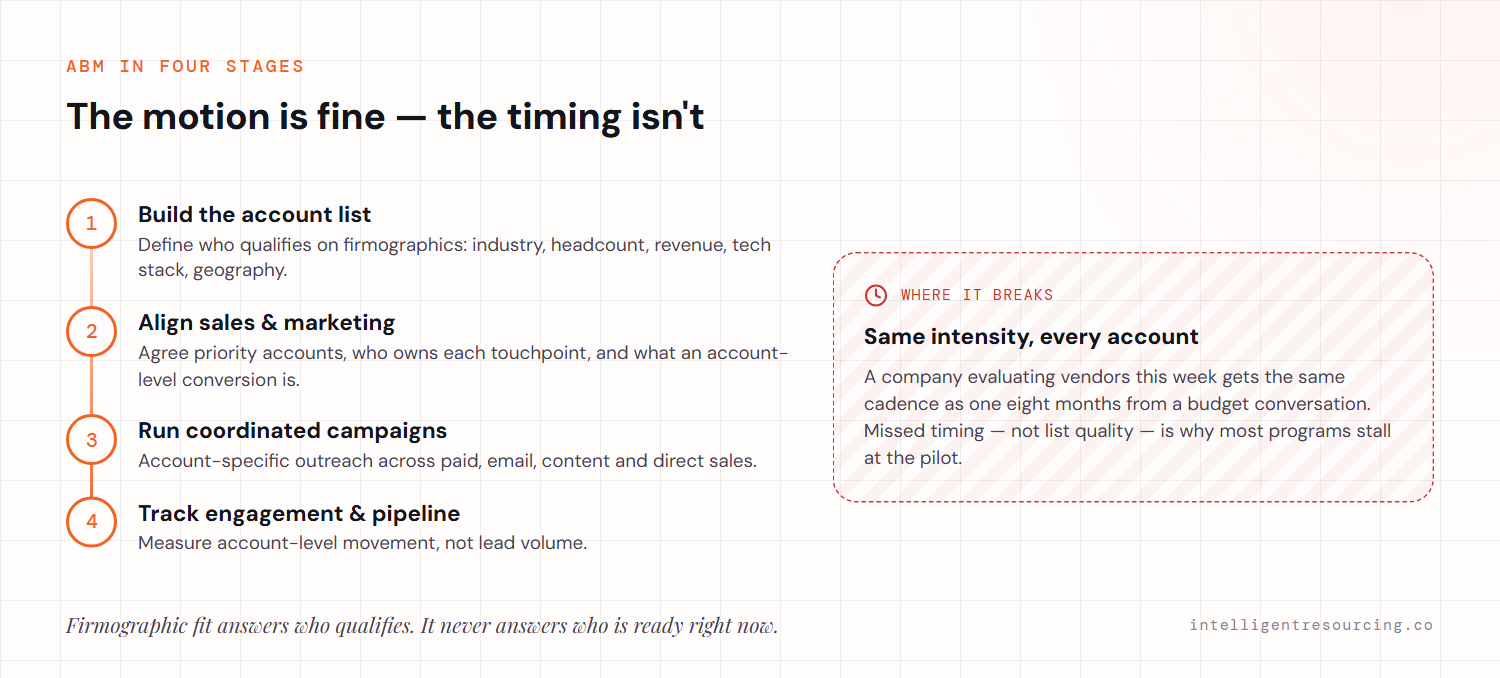 ABM IN FOUR STAGES

The motion is fine — the timing isn't

1

Build the account list

Define who qualifies on firmographics: industry, headcount, revenue, tech stack, geography.

2

Align sales & marketing

Agree priority accounts, who owns each touchpoint, and what an account-level conversion is.

3

Run coordinated campaigns

Account-specific outreach across paid, email, content and direct sales.

4

Track engagement & pipeline

Measure account-level movement, not lead volume.

WHERE IT BREAKS

Same intensity, every account

A company evaluating vendors this week gets the same cadence as one eight months from a budget conversation. Missed timing — not list quality — is why most programs stall at the pilot.

Firmographic fit answers who qualifies. It never answers who is ready right now.

intelligentresourcing.co